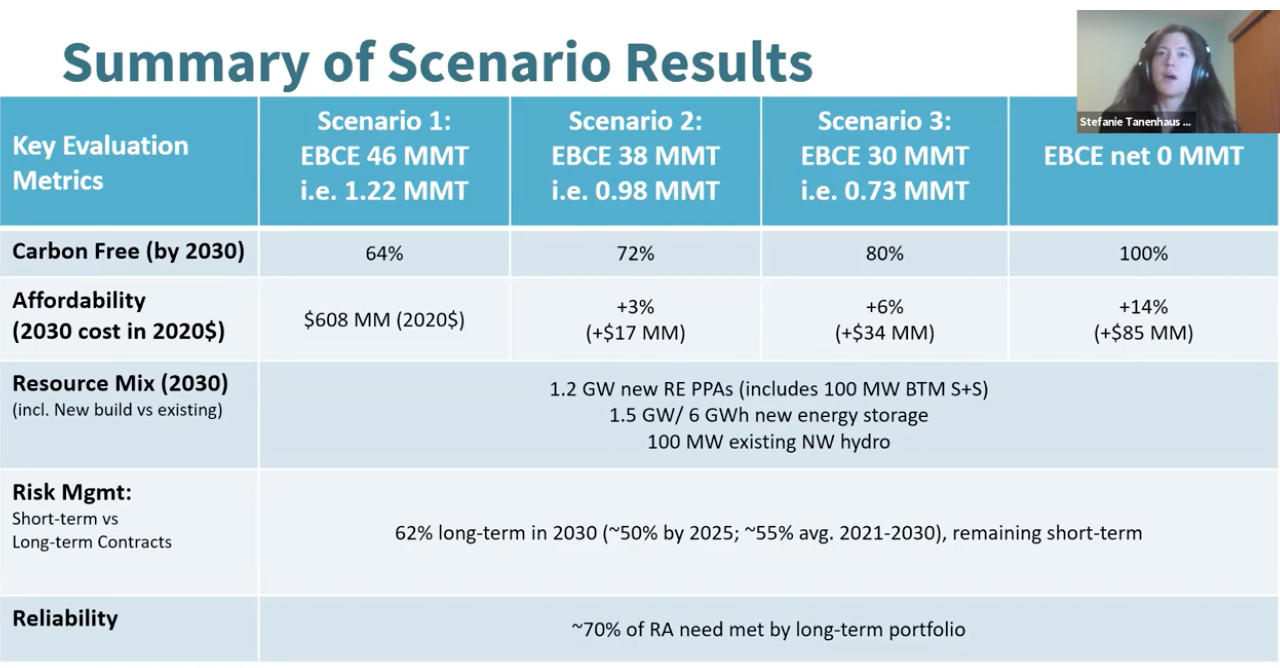 Summary of Scenario Results

Stefanie Tanenhaus ...

| Key Evaluation Metrics | Scenario 1: EBCE 46 MMT i.e. 1.22 MMT | Scenario 2: EBCE 38 MMT i.e. 0.98 MMT | Scenario 3: EBCE 30 MMT i.e. 0.73 MMT | EBCE net 0 MMT |
|---|---|---|---|---|
| Carbon Free (by 2030) | 64% | 72% | 80% | 100% |
| Affordability (2030 cost in 2020$) | $608 MM (2020$) | +3% (+$17 MM) | +6% (+$34 MM) | +14% (+$85 MM) |
| Resource Mix (2030) (incl. New build vs existing) | 1.2 GW new RE PPAs (includes 100 MW BTM S+S) 1.5 GW/ 6 GWh new energy storage 100 MW existing NW hydro | | | |
| Risk Mgmt: Short-term vs Long-term Contracts | 62% long-term in 2030 (~50% by 2025; ~55% avg. 2021-2030), remaining short-term | | | |
| Reliability | ~70% of RA need met by long-term portfolio | | | |